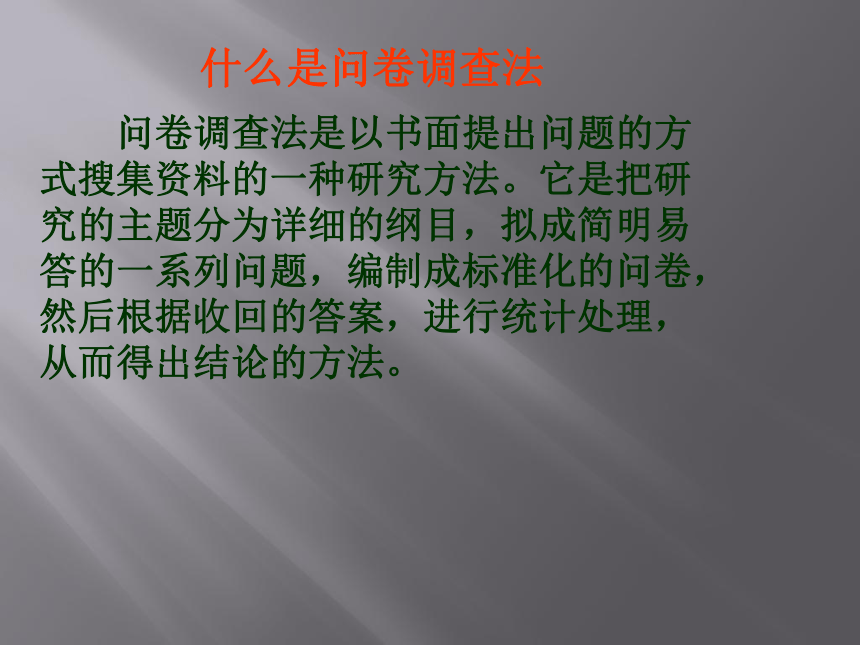 什么是问卷调查法

问卷调查法是以书面提出问题的方式搜集资料的一种研究方法。它是把研究的主题分为详细的纲目，拟成简明易答的一系列问题，编制成标准化的问卷，然后根据收回的答案，进行统计处理，从而得出结论的方法。